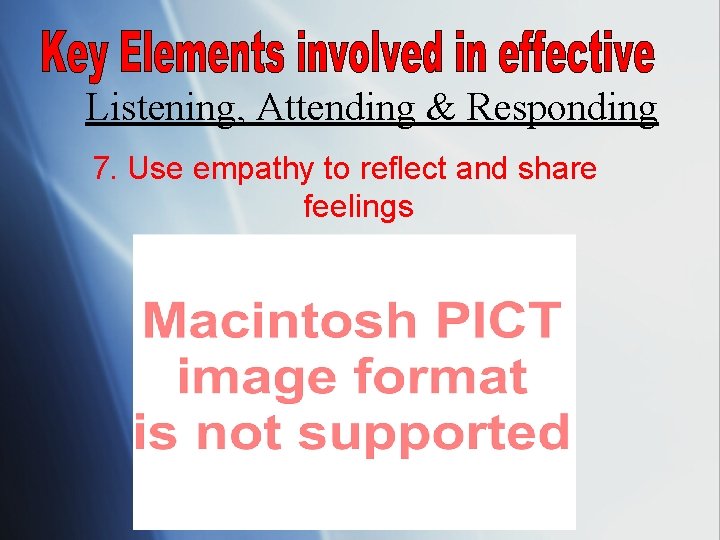 Key Elements involved in effective
Listening, Attending & Responding

7. Use empathy to reflect and share feelings

Macintosh PICT image format is not supported